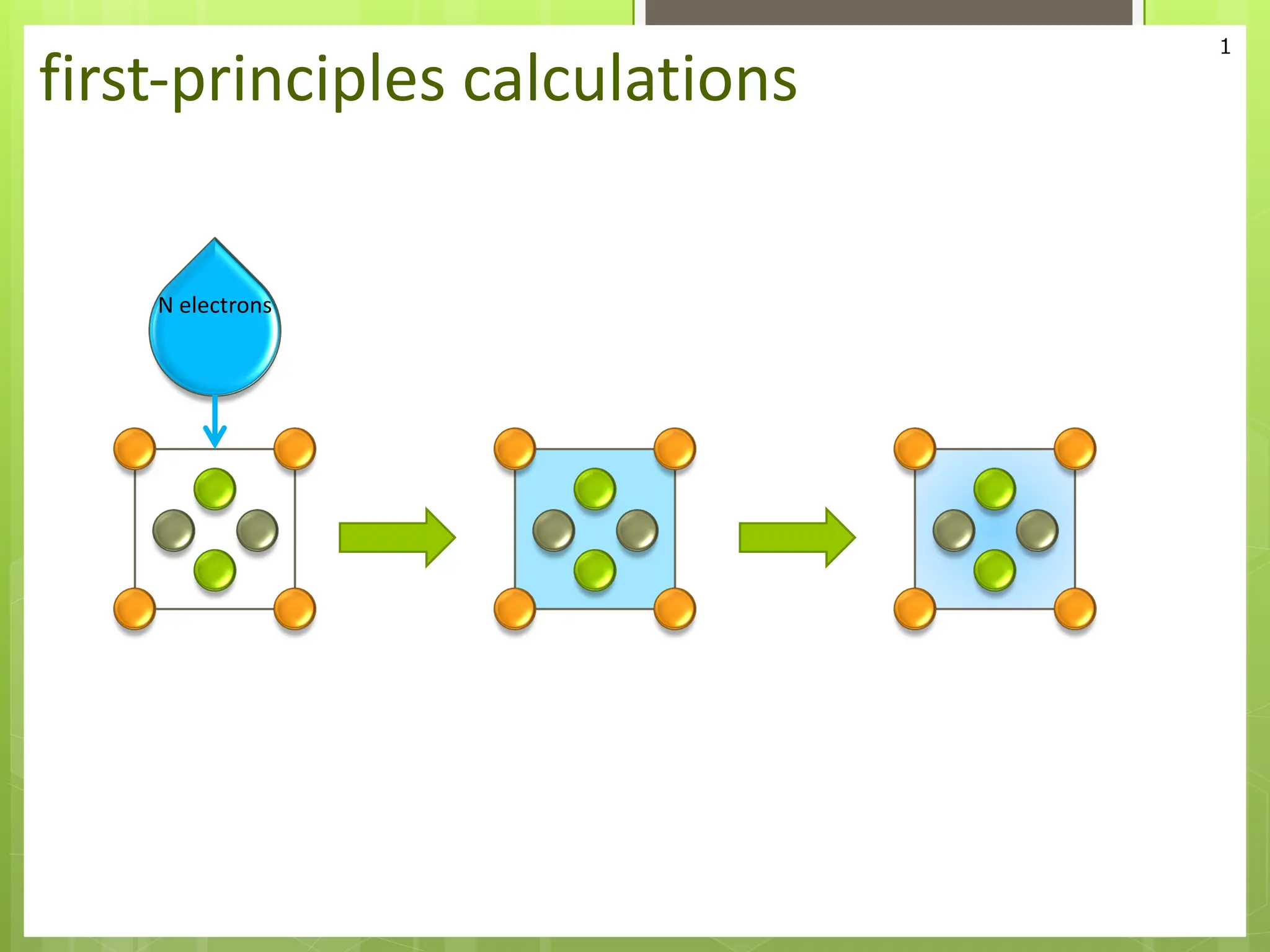 first-principles calculations

1

N electrons